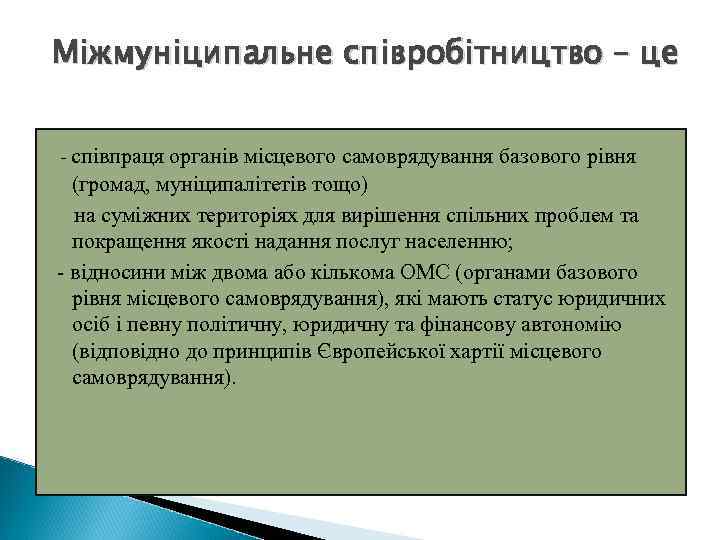 Міжмуніципальне співробітництво – це

- співпраця органів місцевого самоврядування базового рівня (громад, муніципалітетів тощо)

на суміжних територіях для вирішення спільних проблем та покращення якості надання послуг населенню;

- відносини між двома або кількома ОМС (органами базового рівня місцевого самоврядування), які мають статус юридичних осіб і певну політичну, юридичну та фінансову автономію (відповідно до принципів Європейської хартії місцевого самоврядування).